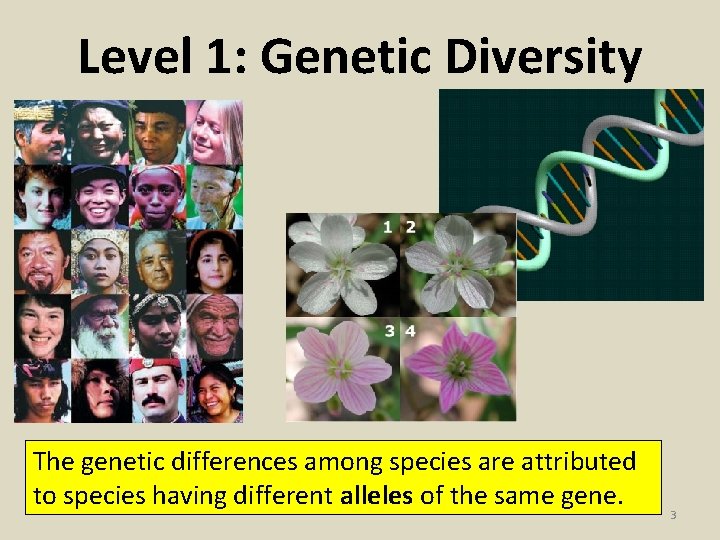 Level 1: Genetic Diversity

1 2

3 4

The genetic differences among species are attributed to species having different alleles of the same gene.

3